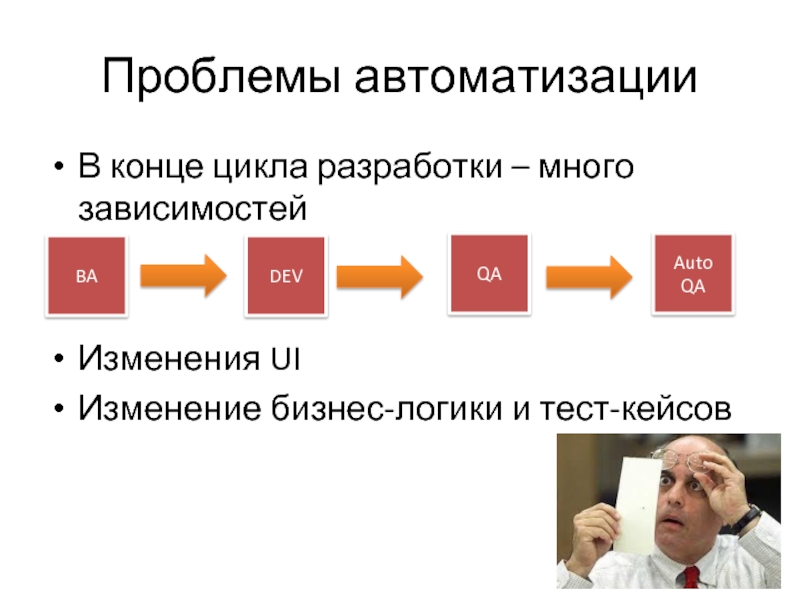 Проблемы автоматизации

• В конце цикла разработки – много зависимостей

BA

DEV

QA

Auto QA

• Изменения UI

• Изменение бизнес-логики и тест-кейсов